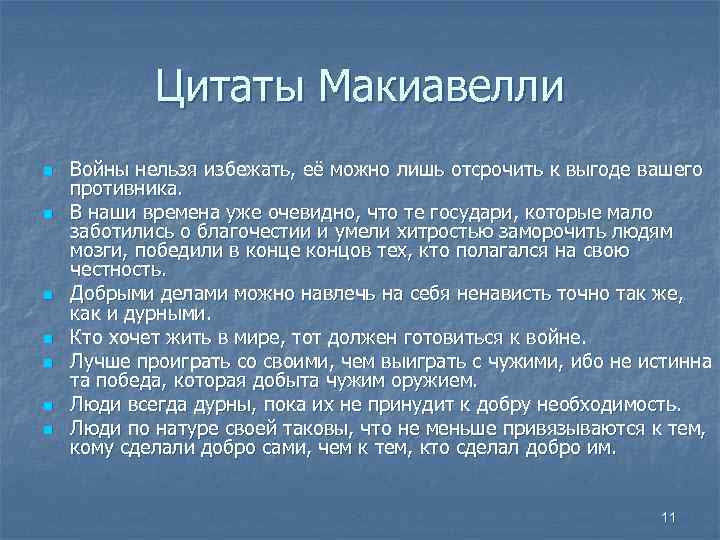 Цитаты Макиавелли

Войны нельзя избежать, её можно лишь отсрочить к выгоде вашего противника.

В наши времена уже очевидно, что те государи, которые мало заботились о благочестии и умели хитростью заморочить людям мозги, победили в конце концов тех, кто полагался на свою честность.

Добрыми делами можно навлечь на себя ненависть точно так же, как и дурными.

Кто хочет жить в мире, тот должен готовиться к войне.

Лучше проиграть со своими, чем выиграть с чужими, ибо не истинна та победа, которая добыта чужим оружием.

Люди всегда дурны, пока их не принудит к добру необходимость.

Люди по натуре своей таковы, что не меньше привязываются к тем, кому сделали добро сами, чем к тем, кто сделал добро им.

11